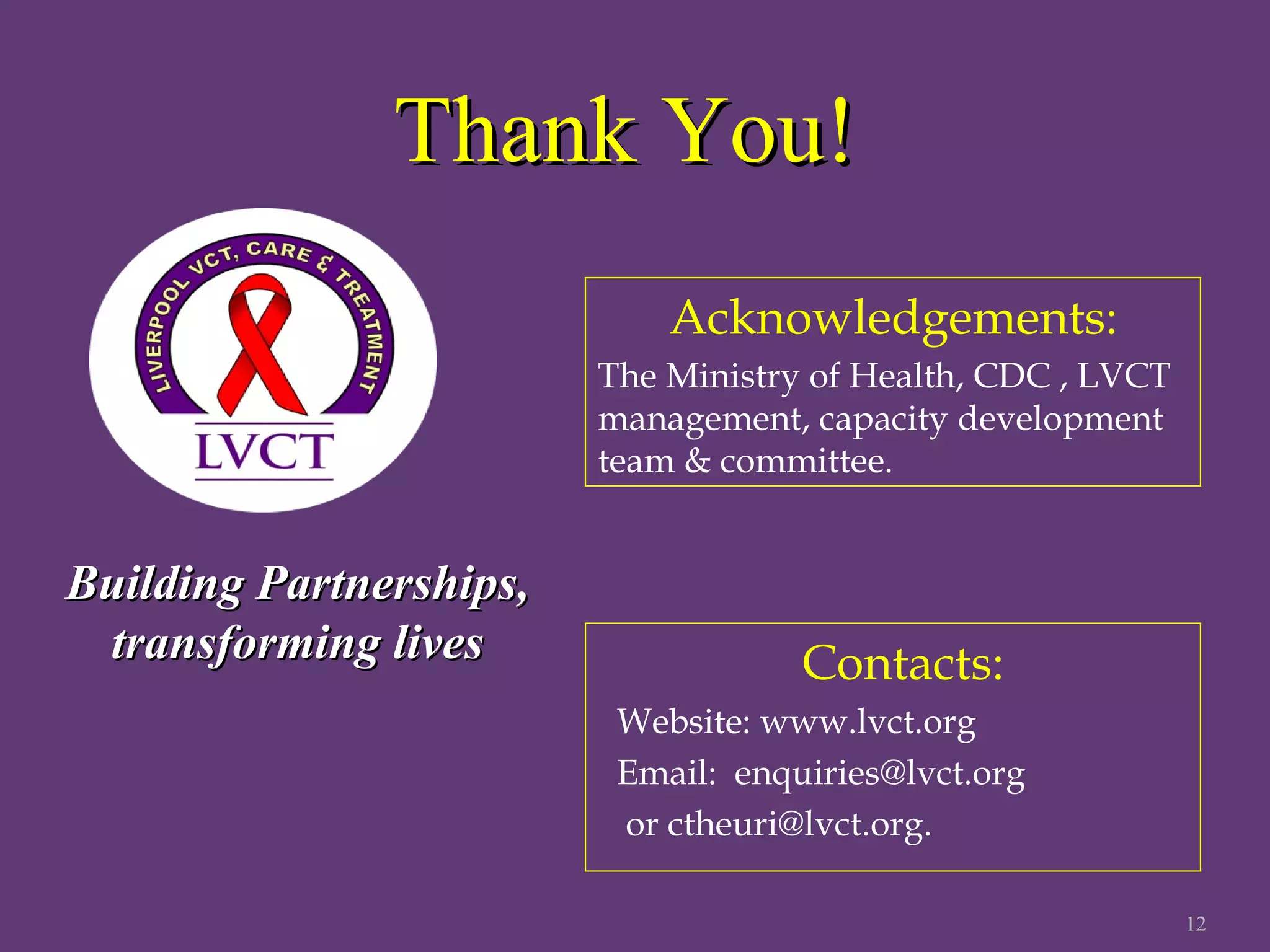 Thank You!

LIVERPOOL VCT, CARE & TREATMENT

LVCT

Building Partnerships, transforming lives

Acknowledgements:

The Ministry of Health, CDC , LVCT management, capacity development team & committee.

Contacts:

Website: www.lvct.org

Email: enquiries@lvct.org

or ctheuri@lvct.org.

12